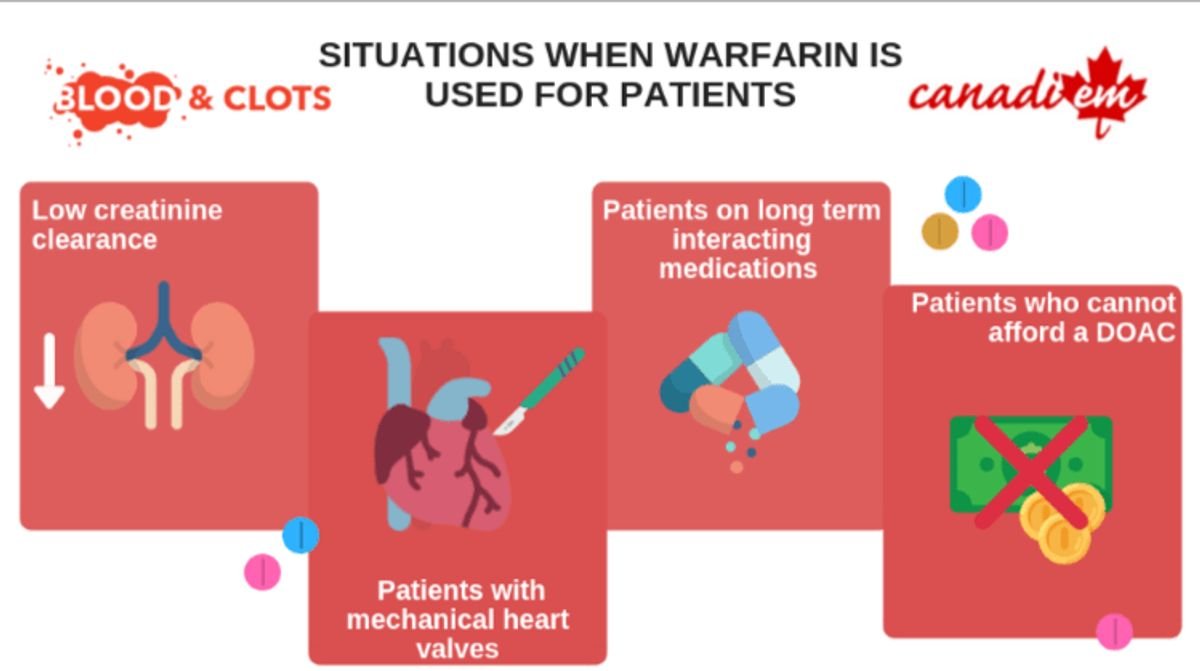 BLOOD & CLOTS

SITUATIONS WHEN WARFARIN IS USED FOR PATIENTS

canadiem

Low creatinine clearance

Patients with mechanical heart valves

Patients on long term interacting medications

Patients who cannot afford a DOAC